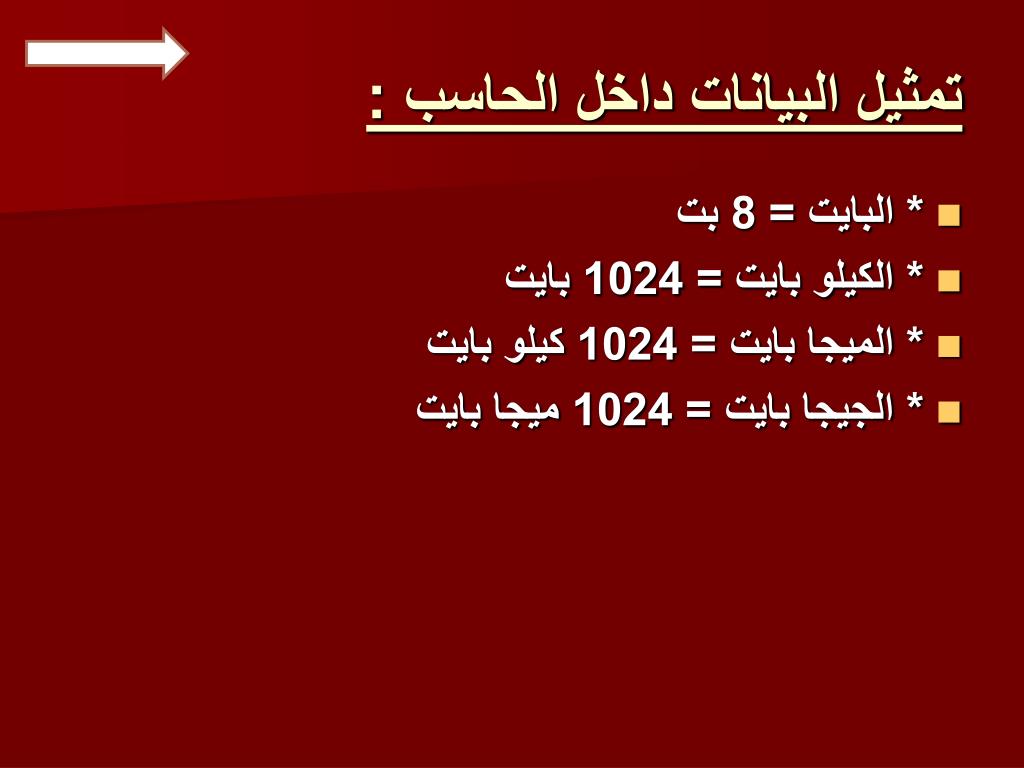 تمثيل البيانات داخل الحاسب :

* البايت = 8 بت
* الكيلو بايت = 1024 بايت
* الميجا بايت = 1024 كيلو بايت
* الجيجا بايت = 1024 ميجا بايت